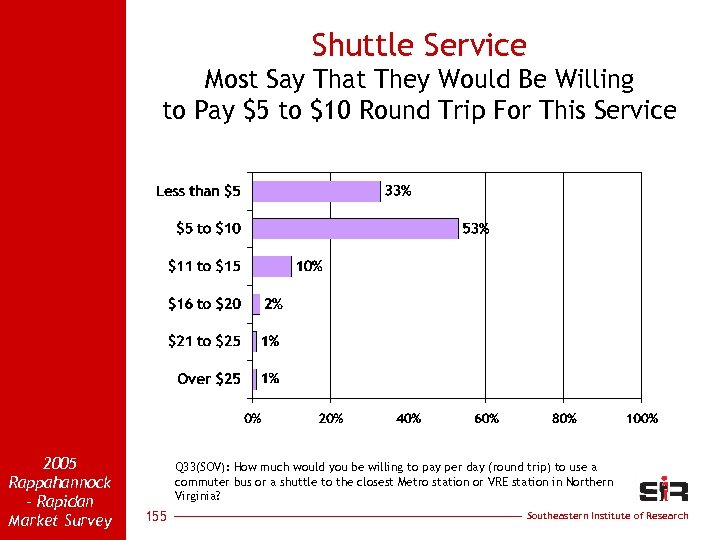 Shuttle Service
Most Say That They Would Be Willing to Pay \$5 to \$10 Round Trip For This Service

Less than \$5 33%
\$5 to \$10 53%
\$11 to \$15 10%
\$16 to \$20 2%
\$21 to \$25 1%
Over \$25 1%

0% 20% 40% 60% 80% 100%

Q33(SOV): How much would you be willing to pay per day (round trip) to use a commuter bus or a shuttle to the closest Metro station or VRE station in Northern Virginia?

2005 Rappahannock - Rapidan Market Survey

155

SIR

Southeastern Institute of Research